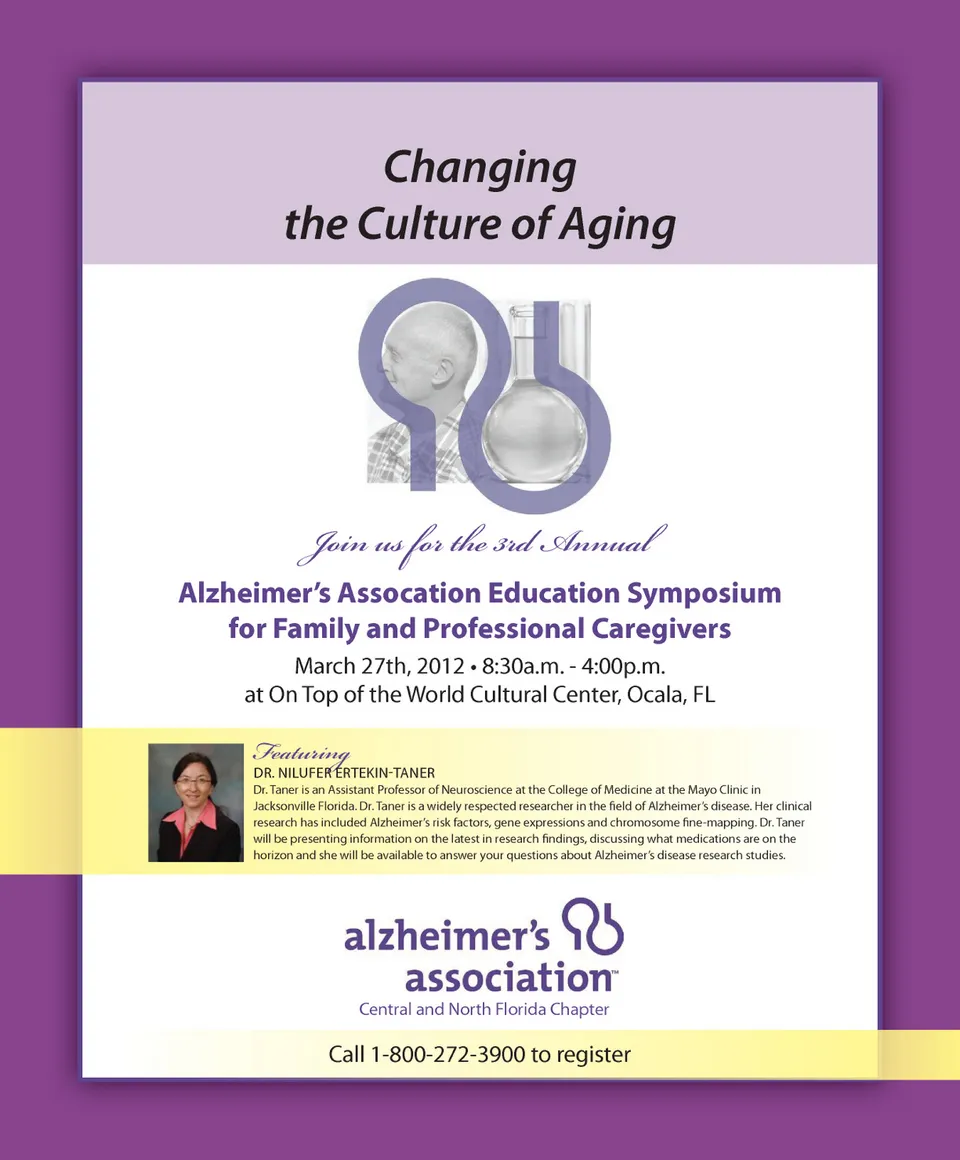 Changing the Culture of Aging

Join us for the 3rd Annual

Alzheimer's Assocation Education Symposium for Family and Professional Caregivers

March 27th, 2012 • 8:30a.m. - 4:00p.m. at On Top of the World Cultural Center, Ocala, FL

Featuring

DR. NILUFER ERTEKIN-TANER

Dr. Taner is an Assistant Professor of Neuroscience at the College of Medicine at the Mayo Clinic in Jacksonville Florida. Dr. Taner is a widely respected researcher in the field of Alzheimer's disease. Her clinical research has included Alzheimer's risk factors, gene expressions and chromosome fine-mapping. Dr. Taner will be presenting information on the latest in research findings, discussing what medications are on the horizon and she will be available to answer your questions about Alzheimer's disease research studies.

alzheimer's association™

Central and North Florida Chapter

Call 1-800-272-3900 to register